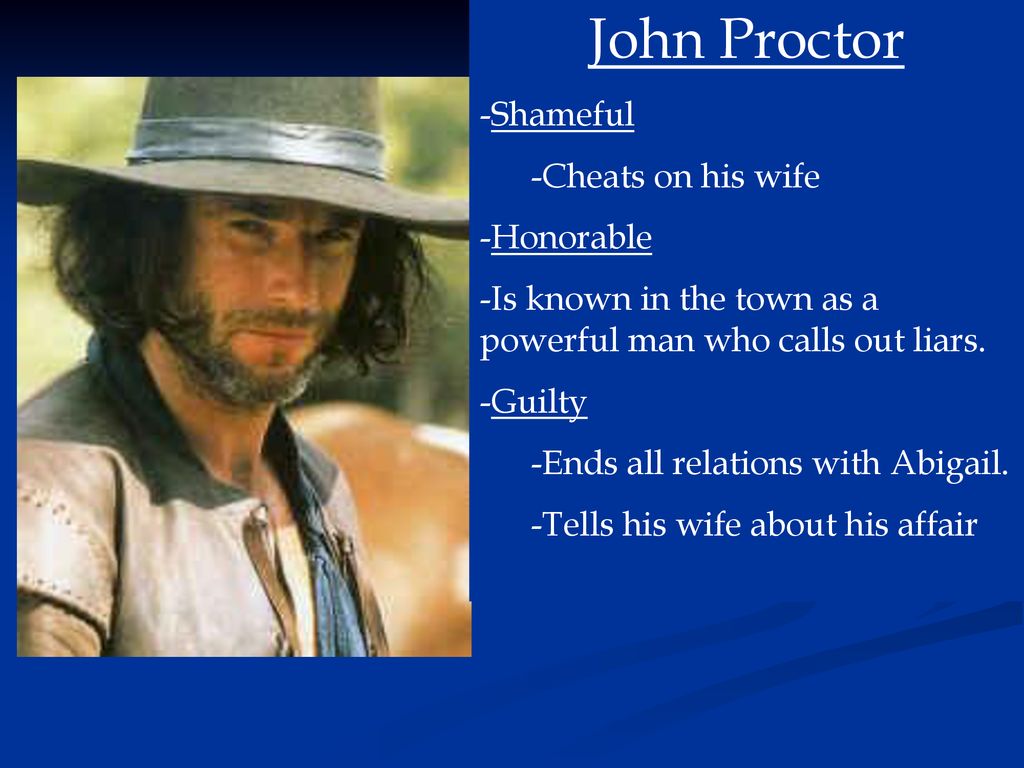 John Proctor

-Shameful

-Cheats on his wife

-Honorable

-Is known in the town as a powerful man who calls out liars.

-Guilty

-Ends all relations with Abigail.

-Tells his wife about his affair